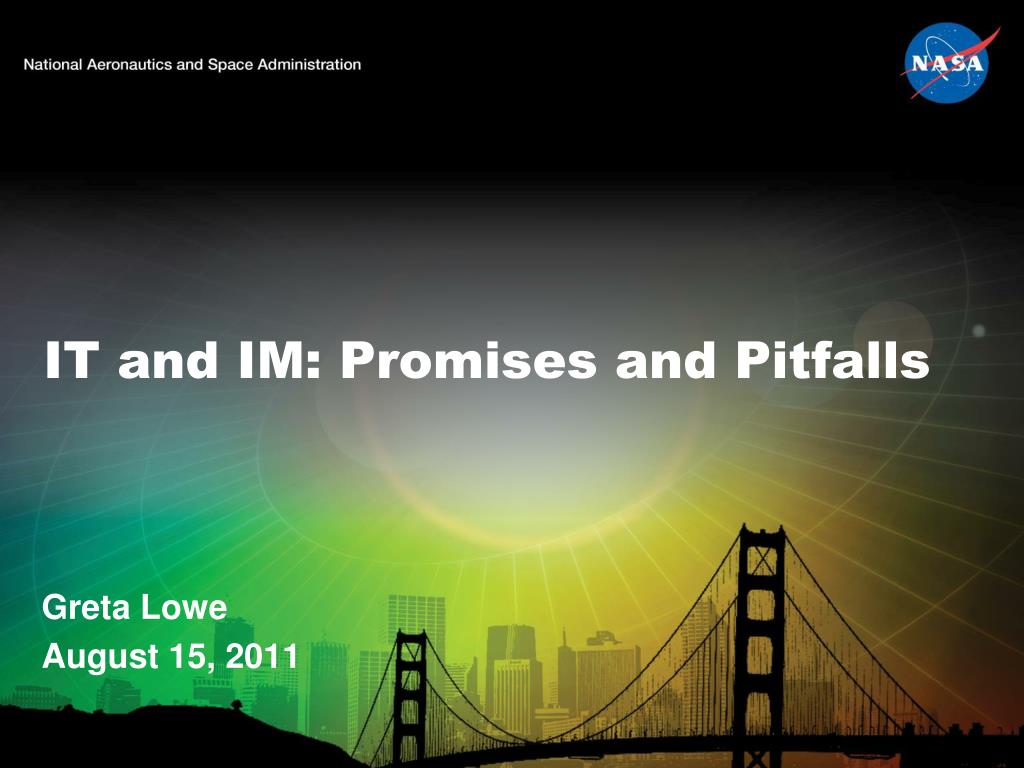 National Aeronautics and Space Administration

NASA

IT and IM: Promises and Pitfalls

Greta Lowe
August 15, 2011